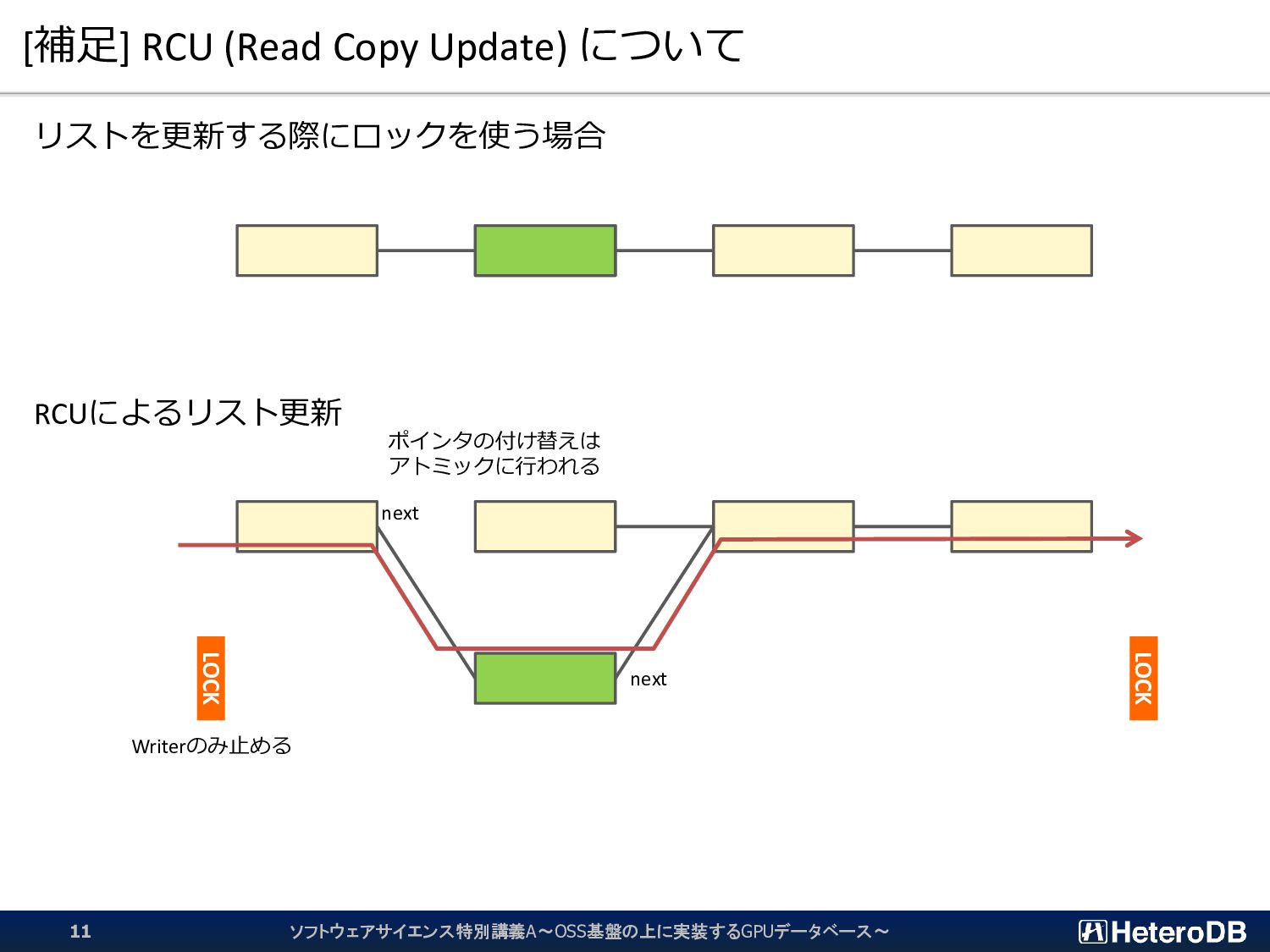 [補足] RCU (Read Copy Update) について

リストを更新する際にロックを使う場合

RCUによるリスト更新

ポインタの付け替えは
アトミックに行われる

next

next

LOCK

LOCK

Writerのみ止める

11

ソフトウェアサイエンス特別講義A～OSS基盤の上に実装するGPUデータベース～

HeteroDB